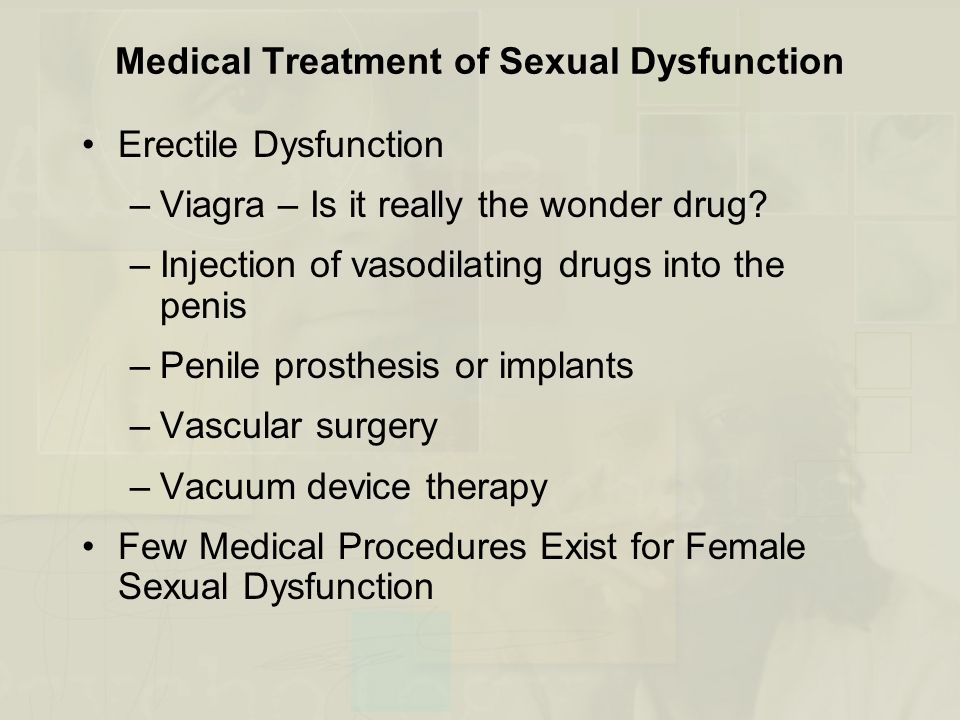 Medical Treatment of Sexual Dysfunction

• Erectile Dysfunction
– Viagra – Is it really the wonder drug?
– Injection of vasodilating drugs into the penis
– Penile prosthesis or implants
– Vascular surgery
– Vacuum device therapy
• Few Medical Procedures Exist for Female Sexual Dysfunction